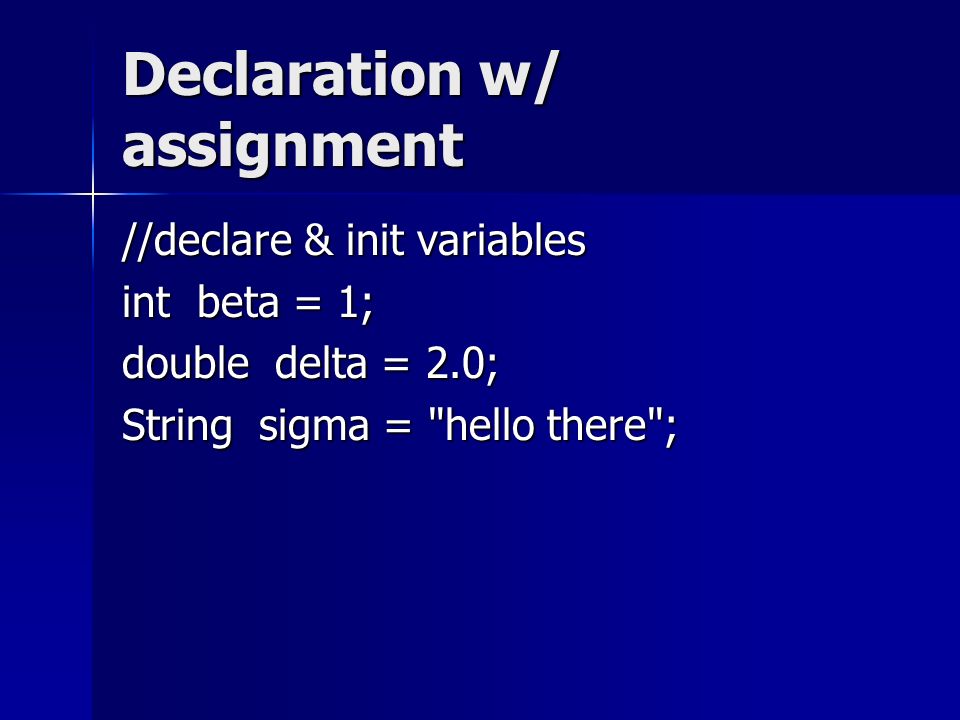 Declaration w/ assignment

//declare & init variables
int  beta = 1;
double  delta = 2.0;
String  sigma = "hello there";